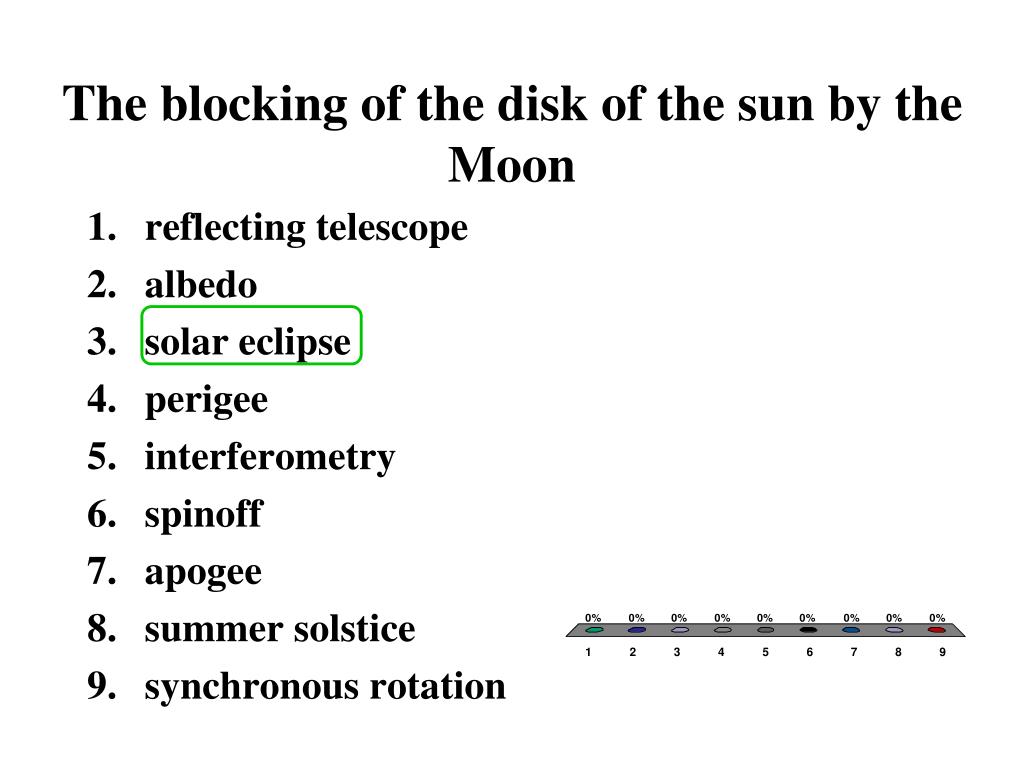 The blocking of the disk of the sun by the Moon

1. reflecting telescope
2. albedo
3. solar eclipse
4. perigee
5. interferometry
6. spinoff
7. apogee
8. summer solstice
9. synchronous rotation

0% 0% 0% 0% 0% 0% 0% 0% 0%
1 2 3 4 5 6 7 8 9